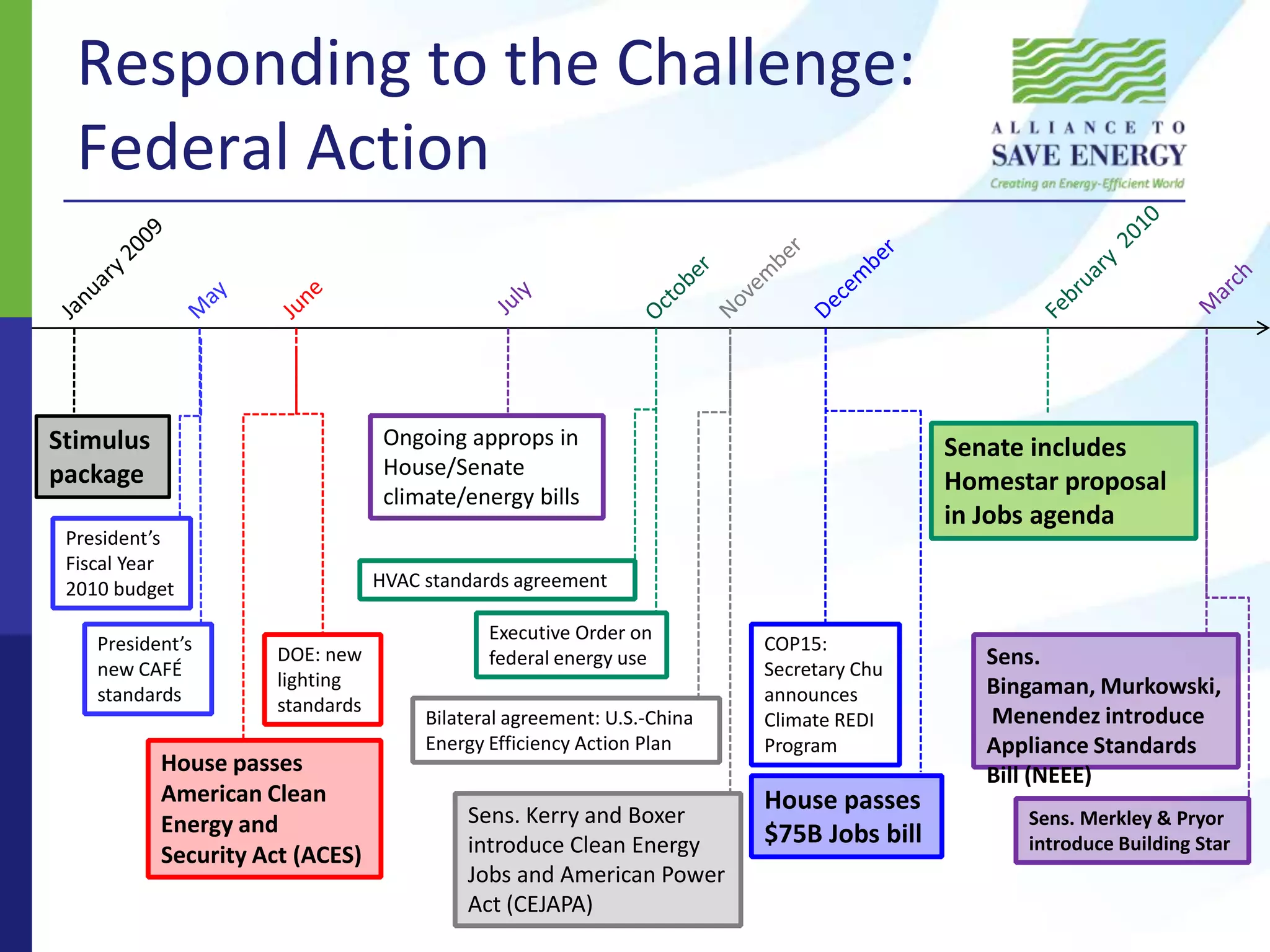 Responding to the Challenge: Federal Action

ALLIANCE TO SAVE ENERGY
Creating an Energy-Efficient World

January 2009
May
June
July
October
November
December
February 2010
March

Stimulus package

President's Fiscal Year 2010 budget

President's new CAFÉ standards

DOE: new lighting standards

House passes American Clean Energy and Security Act (ACES)

Ongoing approps in House/Senate climate/energy bills

HVAC standards agreement

Executive Order on federal energy use

Bilateral agreement: U.S.-China Energy Efficiency Action Plan

Sens. Kerry and Boxer introduce Clean Energy Jobs and American Power Act (CEJAPA)

COP15: Secretary Chu announces Climate REDI Program

House passes $75B Jobs bill

Senate includes Homestar proposal in Jobs agenda

Sens. Bingaman, Murkowski, Menendez introduce Appliance Standards Bill (NEEE)

Sens. Merkley & Pryor introduce Building Star